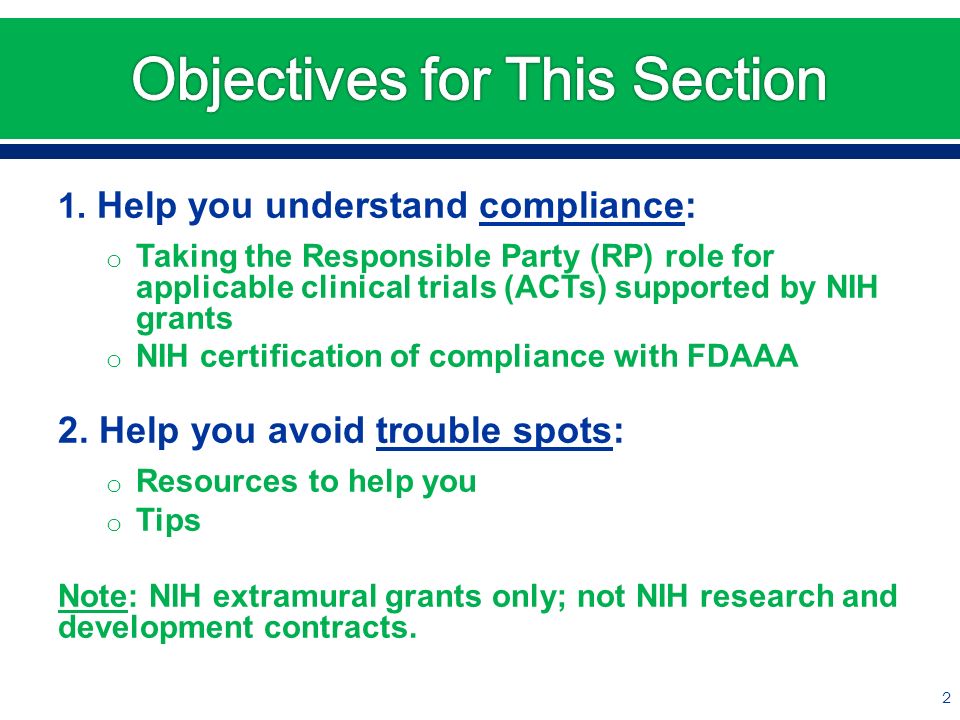 Objectives for This Section

1. Help you understand compliance:

o Taking the Responsible Party (RP) role for applicable clinical trials (ACTs) supported by NIH grants
o NIH certification of compliance with FDAAA

2. Help you avoid trouble spots:

o Resources to help you
o Tips

Note: NIH extramural grants only; not NIH research and development contracts.

2